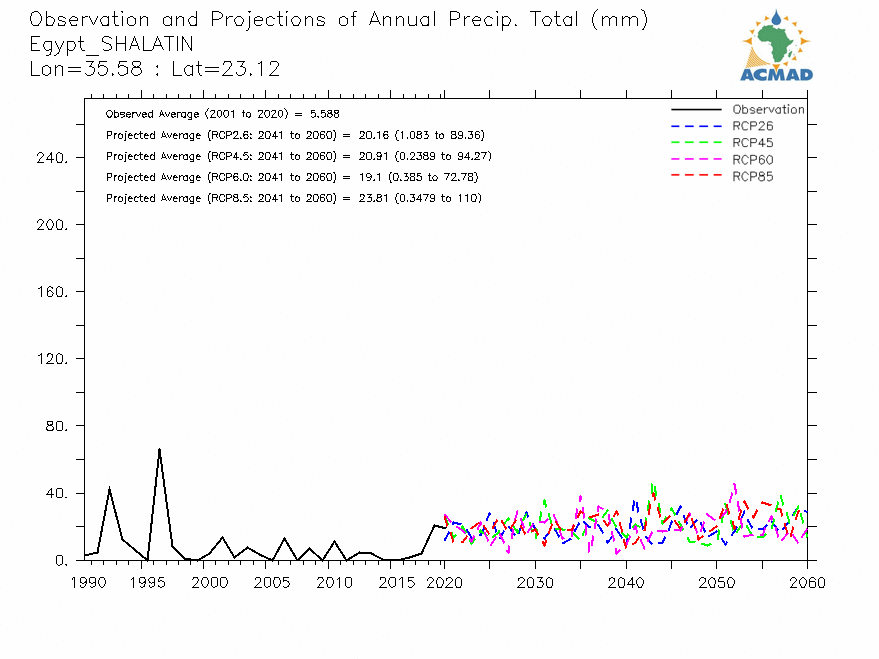 Observation and Projections of Annual Precip. Total (mm)
Egypt_SHALATIN
Lon=35.58 : Lat=23.12

ACMAD

Observed Average (2001 to 2020) = 5.588
Projected Average (RCP2.6: 2041 to 2060) = 20.16 (1.083 to 89.36)
Projected Average (RCP4.5: 2041 to 2060) = 20.91 (0.2389 to 94.27)
Projected Average (RCP6.0: 2041 to 2060) = 19.1 (0.385 to 72.78)
Projected Average (RCP8.5: 2041 to 2060) = 23.81 (0.3479 to 110)

Observation
RCP26
RCP45
RCP60
RCP85

240.
200.
160.
120.
80.
40.
0.

1990 1995 2000 2005 2010 2015 2020 2030 2040 2050 2060